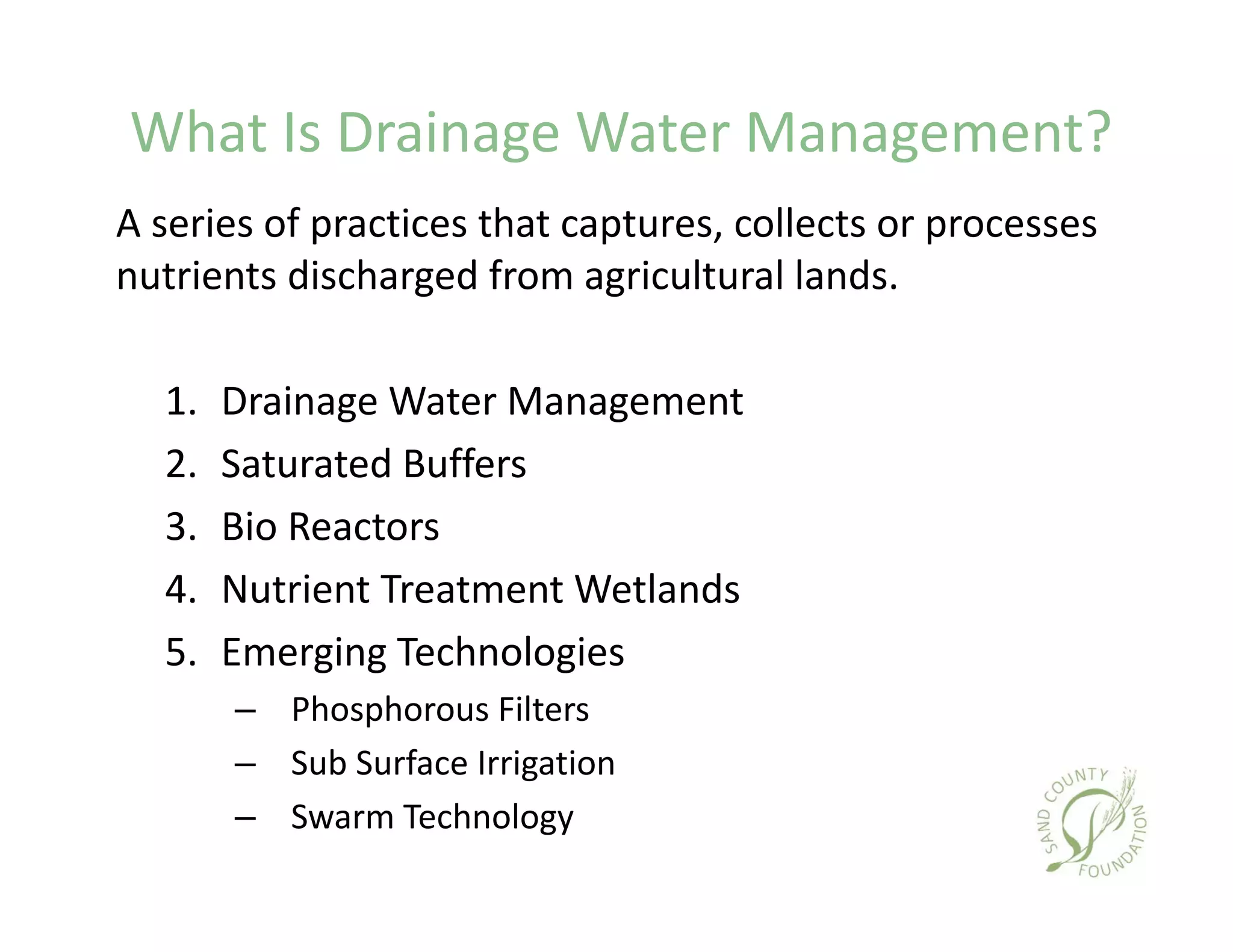 What Is Drainage Water Management?

A series of practices that captures, collects or processes nutrients discharged from agricultural lands.

1. Drainage Water Management
2. Saturated Buffers
3. Bio Reactors
4. Nutrient Treatment Wetlands
5. Emerging Technologies
   – Phosphorous Filters
   – Sub Surface Irrigation
   – Swarm Technology

SAND COUNTY FOUNDATION